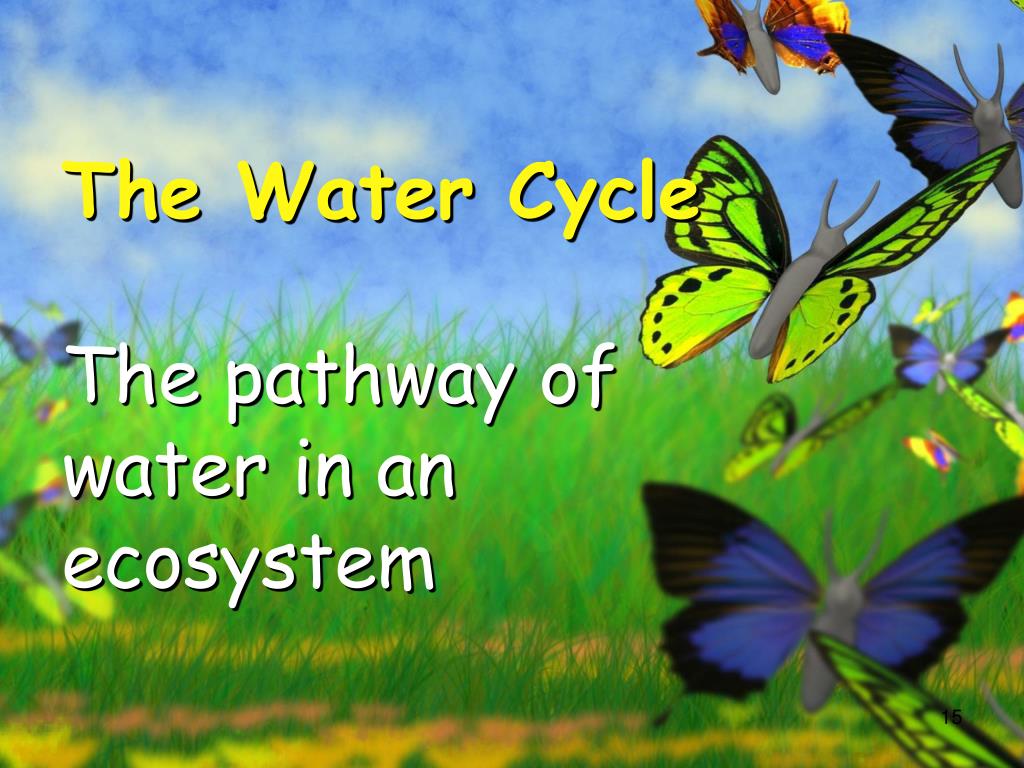 The Water Cycle

The pathway of water in an ecosystem

15